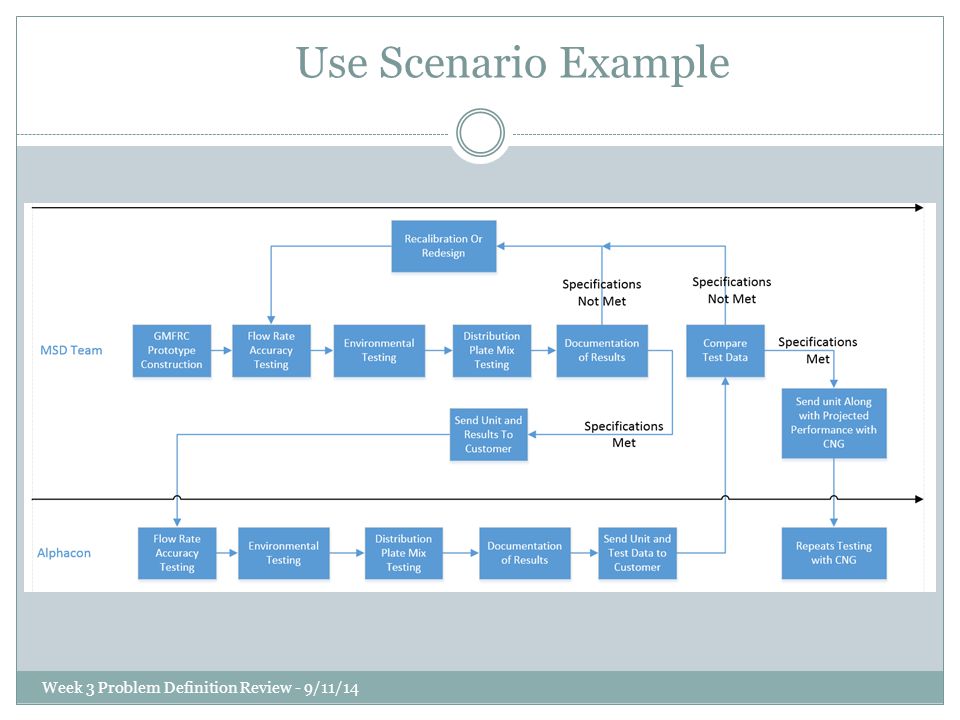 Use Scenario Example

Recalibration Or Redesign

Specifications Not Met

Specifications Not Met

MSD Team

GMFRC Prototype Construction

Flow Rate Accuracy Testing

Environmental Testing

Distribution Plate Mix Testing

Documentation of Results

Compare Test Data

Specifications Met

Send unit Along with Projected Performance with CNG

Send Unit and Results To Customer

Specifications Met

Alphacon

Flow Rate Accuracy Testing

Environmental Testing

Distribution Plate Mix Testing

Documentation of Results

Send Unit and Test Data to Customer

Repeats Testing with CNG

Week 3 Problem Definition Review - 9/11/14